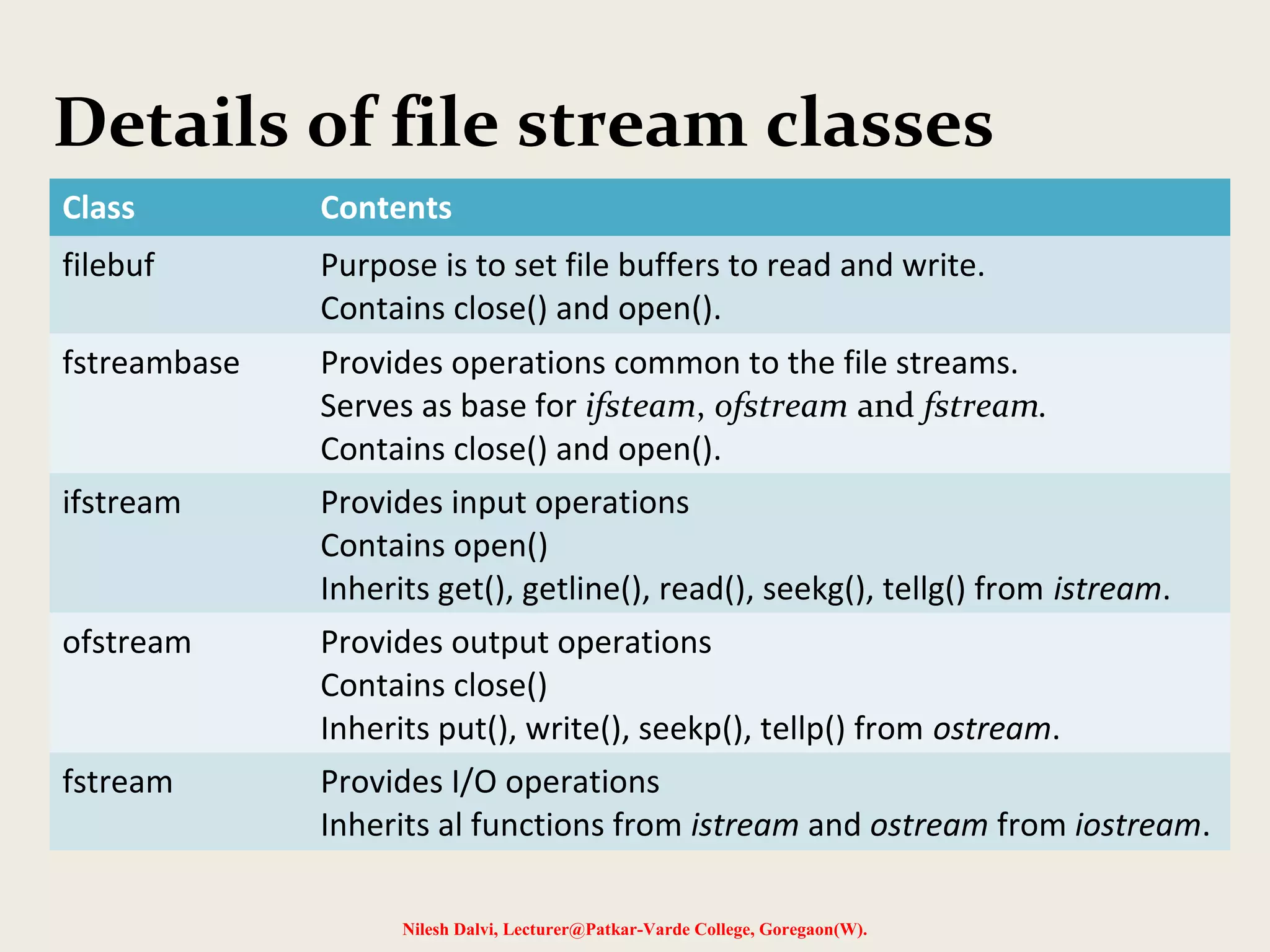 Details of file stream classes

| Class | Contents |
|---|---|
| filebuf | Purpose is to set file buffers to read and write. Contains close() and open(). |
| fstreambase | Provides operations common to the file streams. Serves as base for ifsteam, ofstream and fstream. Contains close() and open(). |
| ifstream | Provides input operations Contains open() Inherits get(), getline(), read(), seekg(), tellg() from istream. |
| ofstream | Provides output operations Contains close() Inherits put(), write(), seekp(), tellp() from ostream. |
| fstream | Provides I/O operations Inherits al functions from istream and ostream from iostream. |

Nilesh Dalvi, Lecturer@Patkar-Varde College, Goregaon(W).